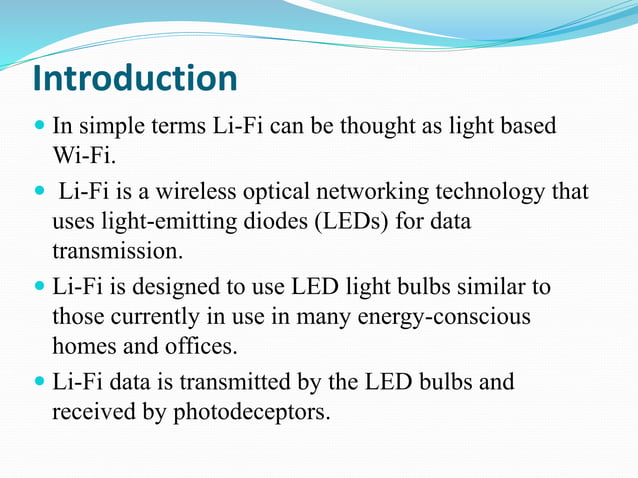 Introduction

- In simple terms Li-Fi can be thought as light based Wi-Fi.
- Li-Fi is a wireless optical networking technology that uses light-emitting diodes (LEDs) for data transmission.
- Li-Fi is designed to use LED light bulbs similar to those currently in use in many energy-conscious homes and offices.
- Li-Fi data is transmitted by the LED bulbs and received by photodeceptors.